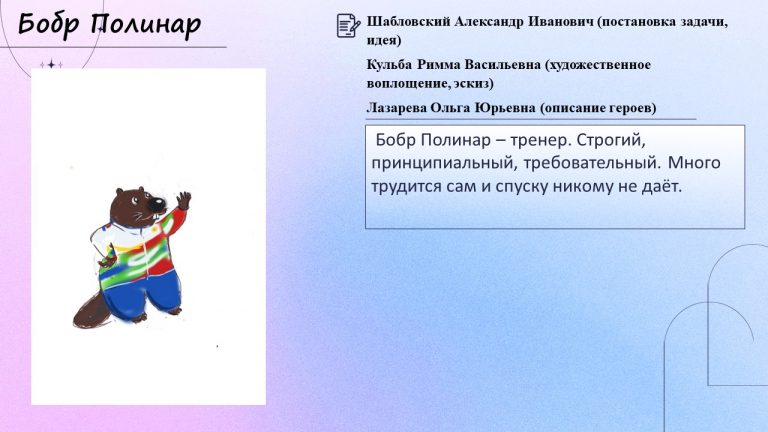 Бобр Полинар

Шабловский Александр Иванович (постановка задачи, идея)

Кульба Римма Васильевна (художественное воплощение, эскиз)

Лазарева Ольга Юрьевна (описание героев)

Бобр Полинар – тренер. Строгий, принципиальный, требовательный. Много трудится сам и спуску никому не даёт.